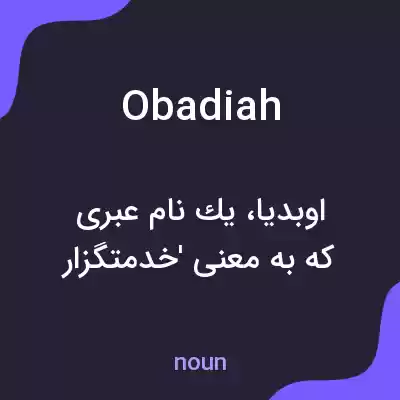 Obadiah

اوبدیا، یك نام عبری که به معنی 'خدمتگزار

noun